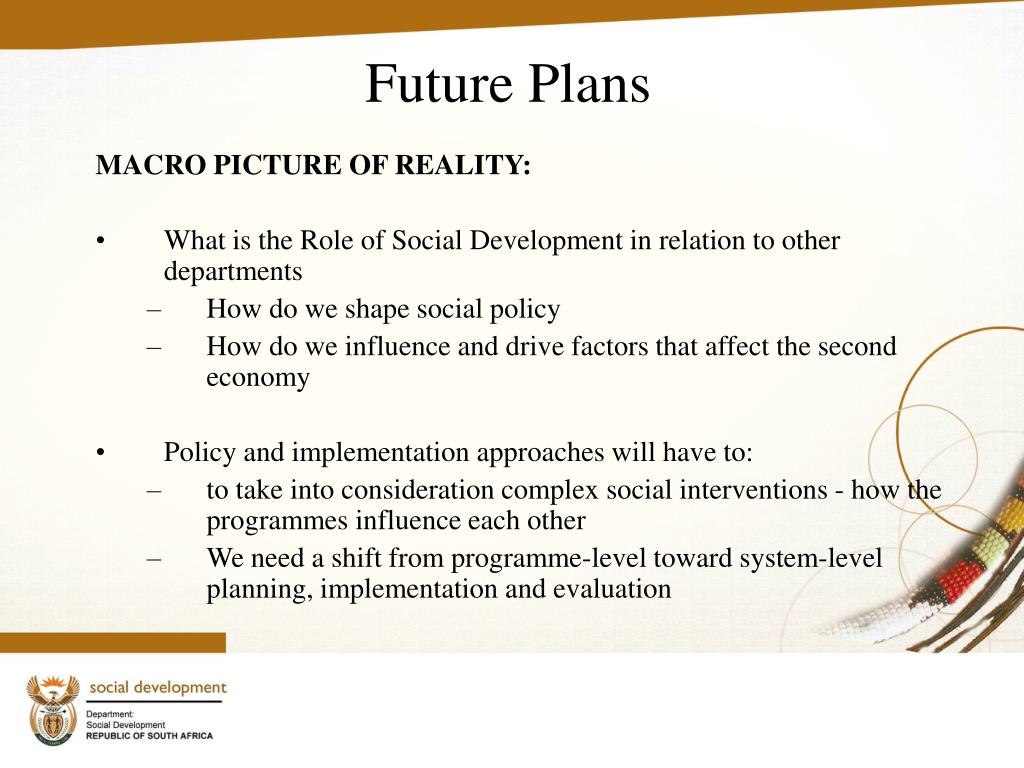 Future Plans

MACRO PICTURE OF REALITY:

• What is the Role of Social Development in relation to other departments
– How do we shape social policy
– How do we influence and drive factors that affect the second economy

• Policy and implementation approaches will have to:
– to take into consideration complex social interventions - how the programmes influence each other
– We need a shift from programme-level toward system-level planning, implementation and evaluation

social development
Department:
Social Development
REPUBLIC OF SOUTH AFRICA